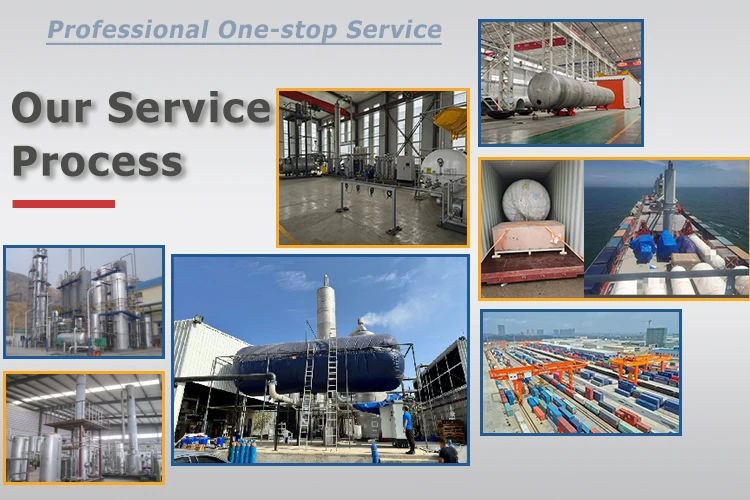 Professional One-stop Service

Our Service Process